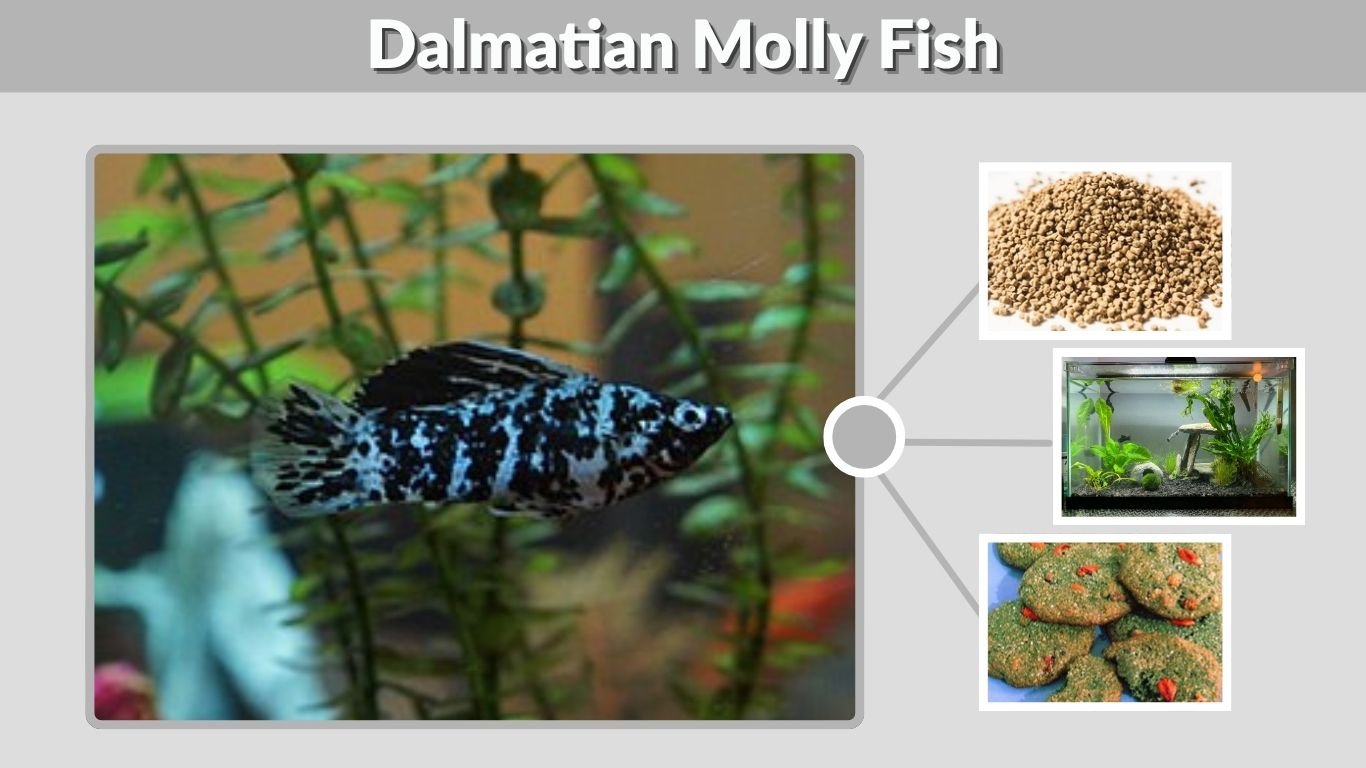 Dalmatian Molly Fish